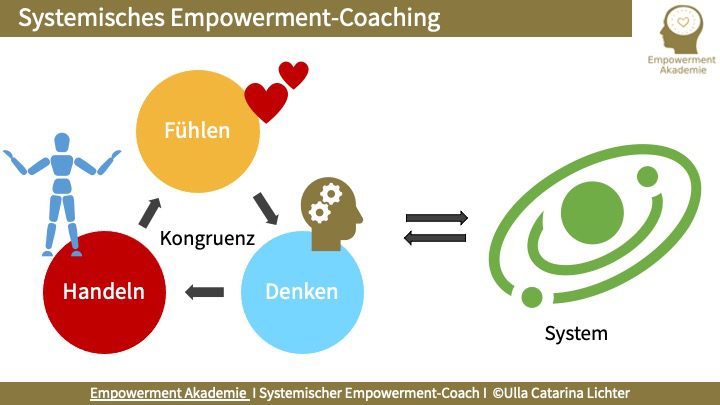 Systemisches Empowerment-Coaching

Empowerment Akademie

Fühlen

Kongruenz

Handeln

Denken

System

Empowerment Akademie I Systemischer Empowerment-Coach I ©Ulla Catarina Lichter